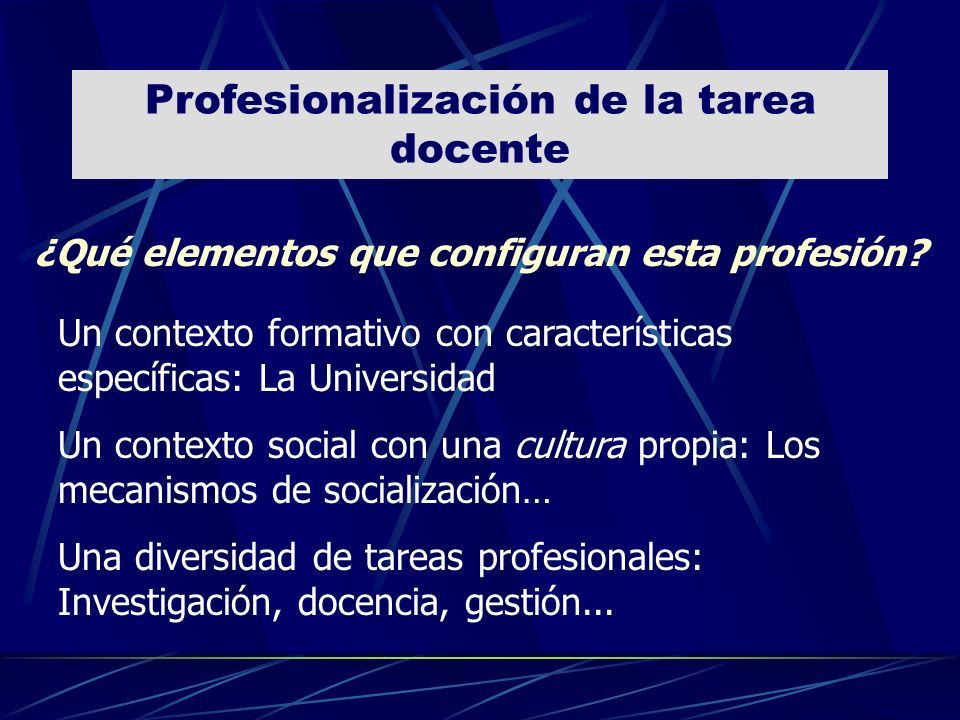 Profesionalización de la tarea docente

¿Qué elementos que configuran esta profesión?

Un contexto formativo con características específicas: La Universidad

Un contexto social con una cultura propia: Los mecanismos de socialización…

Una diversidad de tareas profesionales: Investigación, docencia, gestión...